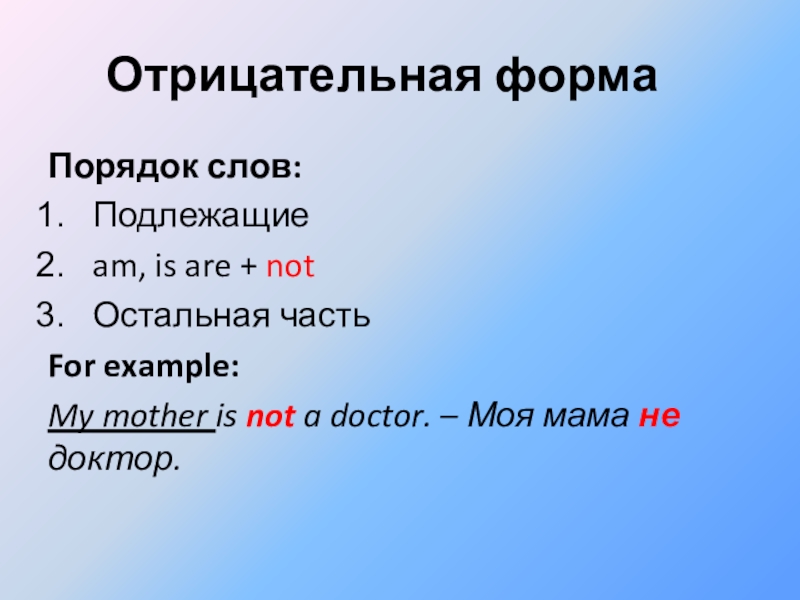 Отрицательная форма

Порядок слов:

1. Подлежащие
2. am, is are + not
3. Остальная часть

For example:

My mother is not a doctor. – Моя мама не доктор.